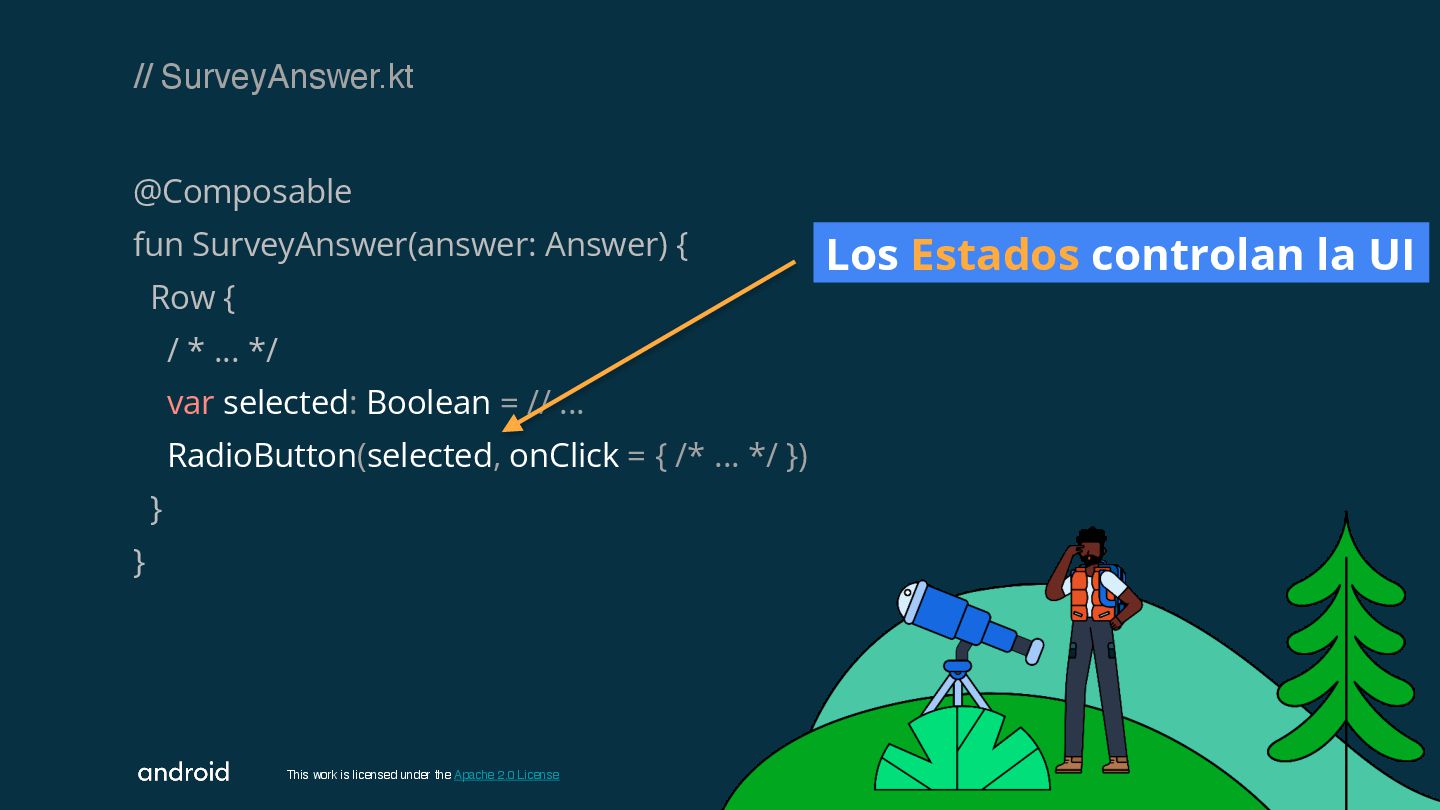 // SurveyAnswer.kt

@Composable
fun SurveyAnswer(answer: Answer) {
Row {
/ * ... */
var selected: Boolean = // ...
RadioButton(selected, onClick = { /* ... */ })
}
}

Los Estados controlan la UI

android

This work is licensed under the Apache 2.0 License